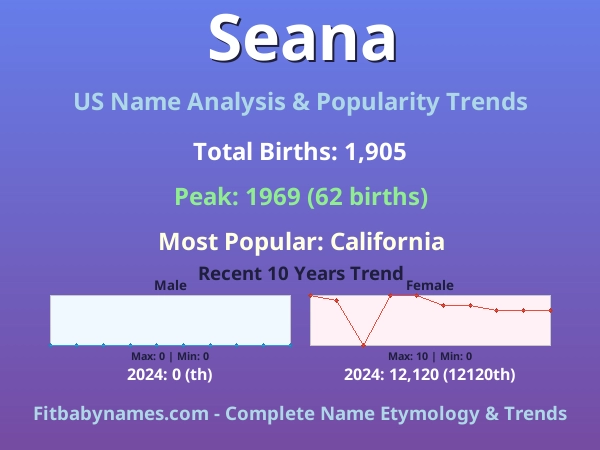 Seana

US Name Analysis & Popularity Trends

Total Births: 1,905

Peak: 1969 (62 births)

Most Popular: California

Recent 10 Years Trend

Male

Max: 0 | Min: 0

2024: 0 (th)

Female

Max: 10 | Min: 0

2024: 12,120 (12120th)

Fitbabynames.com - Complete Name Etymology & Trends